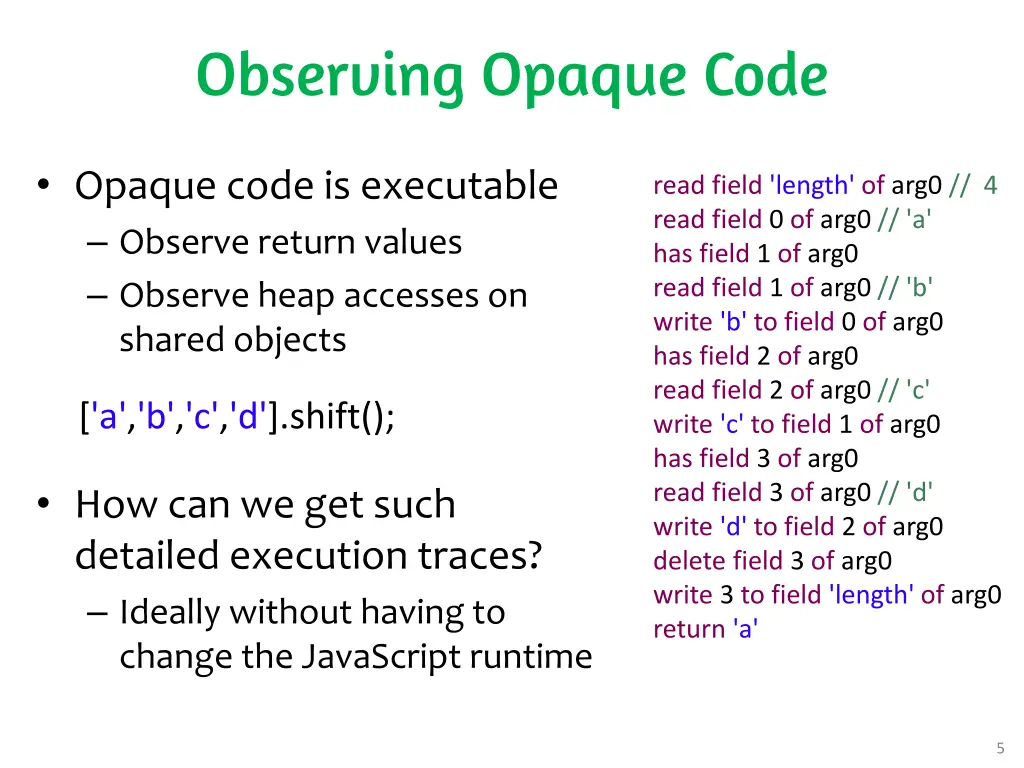 Observing Opaque Code

• Opaque code is executable
– Observe return values
– Observe heap accesses on shared objects

['a','b','c','d'].shift();

• How can we get such detailed execution traces?
– Ideally without having to change the JavaScript runtime

read field 'length' of arg0 // 4
read field 0 of arg0 // 'a'
has field 1 of arg0
read field 1 of arg0 // 'b'
write 'b' to field 0 of arg0
has field 2 of arg0
read field 2 of arg0 // 'c'
write 'c' to field 1 of arg0
has field 3 of arg0
read field 3 of arg0 // 'd'
write 'd' to field 2 of arg0
delete field 3 of arg0
write 3 to field 'length' of arg0
return 'a'

5